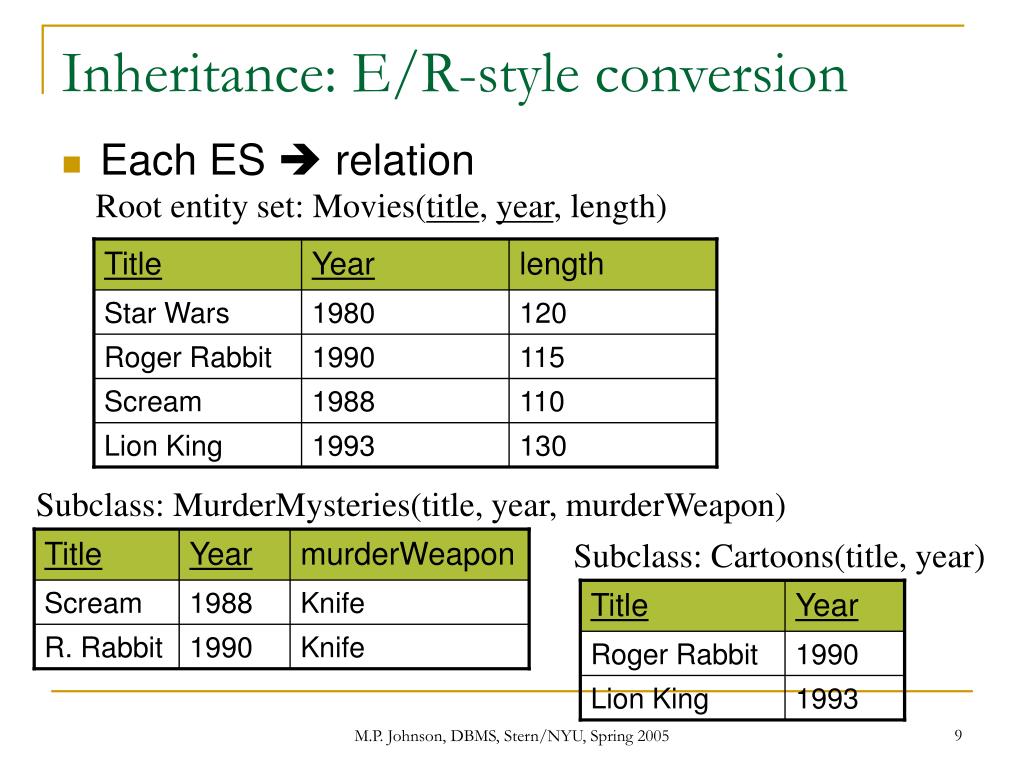 Inheritance: E/R-style conversion

Each ES ➔ relation

Root entity set: Movies(title, year, length)

| Title | Year | length |
|---|---|---|
| Star Wars | 1980 | 120 |
| Roger Rabbit | 1990 | 115 |
| Scream | 1988 | 110 |
| Lion King | 1993 | 130 |

Subclass: MurderMysteries(title, year, murderWeapon)

| Title | Year | murderWeapon |
|---|---|---|
| Scream | 1988 | Knife |
| R. Rabbit | 1990 | Knife |

Subclass: Cartoons(title, year)

| Title | Year |
|---|---|
| Roger Rabbit | 1990 |
| Lion King | 1993 |

M.P. Johnson, DBMS, Stern/NYU, Spring 2005

9